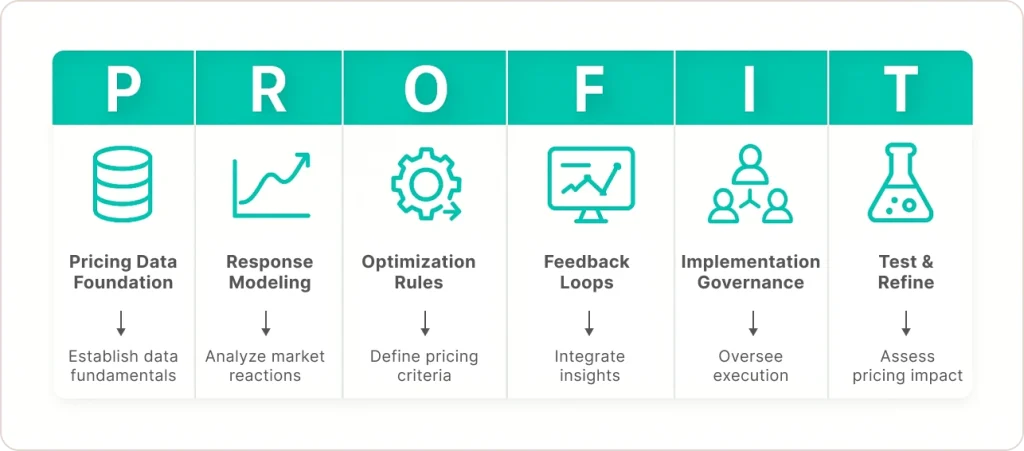 P

Pricing Data Foundation

Establish data fundamentals

R

Response Modeling

Analyze market reactions

O

Optimization Rules

Define pricing criteria

F

Feedback Loops

Integrate insights

I

Implementation Governance

Oversee execution

T

Test & Refine

Assess pricing impact